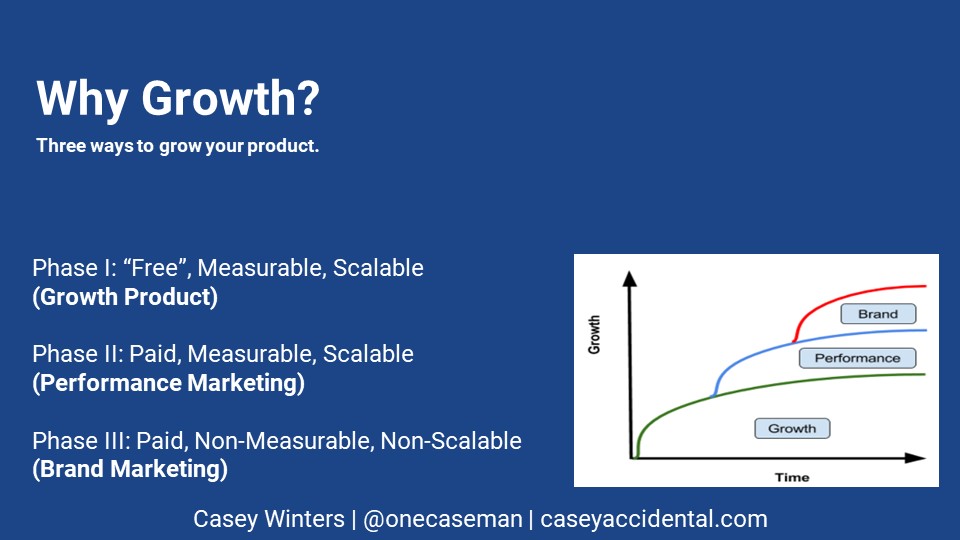 Why Growth?
Three ways to grow your product.

Phase I: “Free”, Measurable, Scalable
(Growth Product)

Phase II: Paid, Measurable, Scalable
(Performance Marketing)

Phase III: Paid, Non-Measurable, Non-Scalable
(Brand Marketing)

Growth
Brand
Performance
Growth
Time

Casey Winters | @onecaseman | caseyaccidental.com